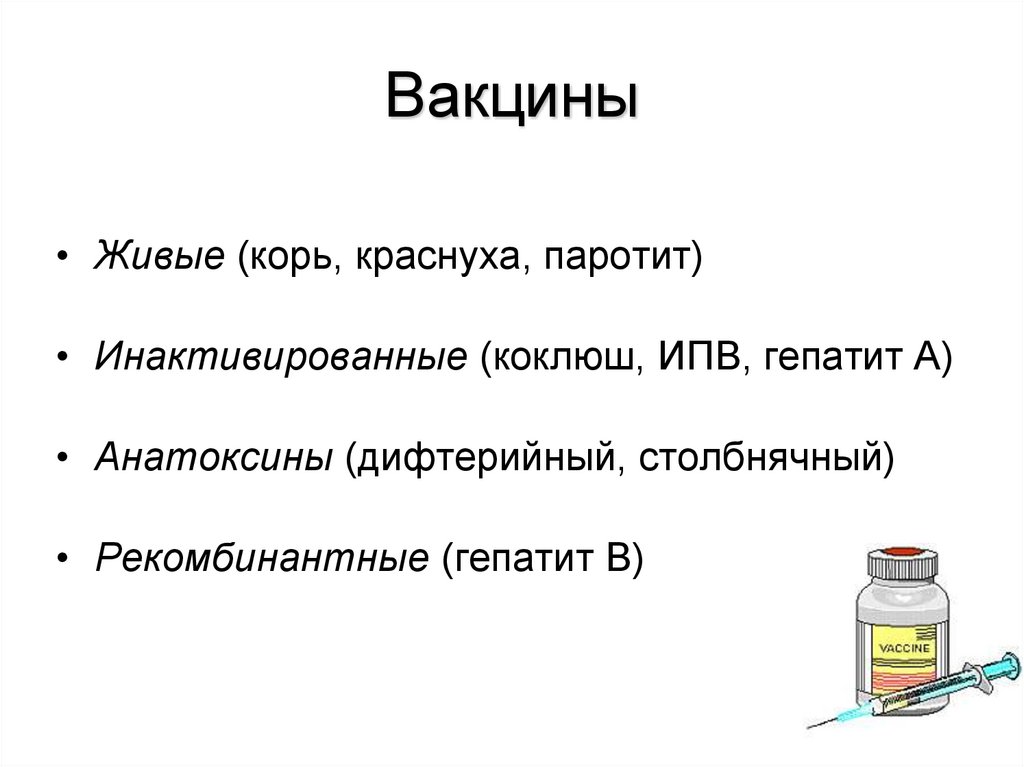 Вакцины

• Живые (корь, краснуха, паротит)

• Инактивированные (коклюш, ИПВ, гепатит А)

• Анатоксины (дифтерийный, столбнячный)

• Рекомбинантные (гепатит В)

VACCINE